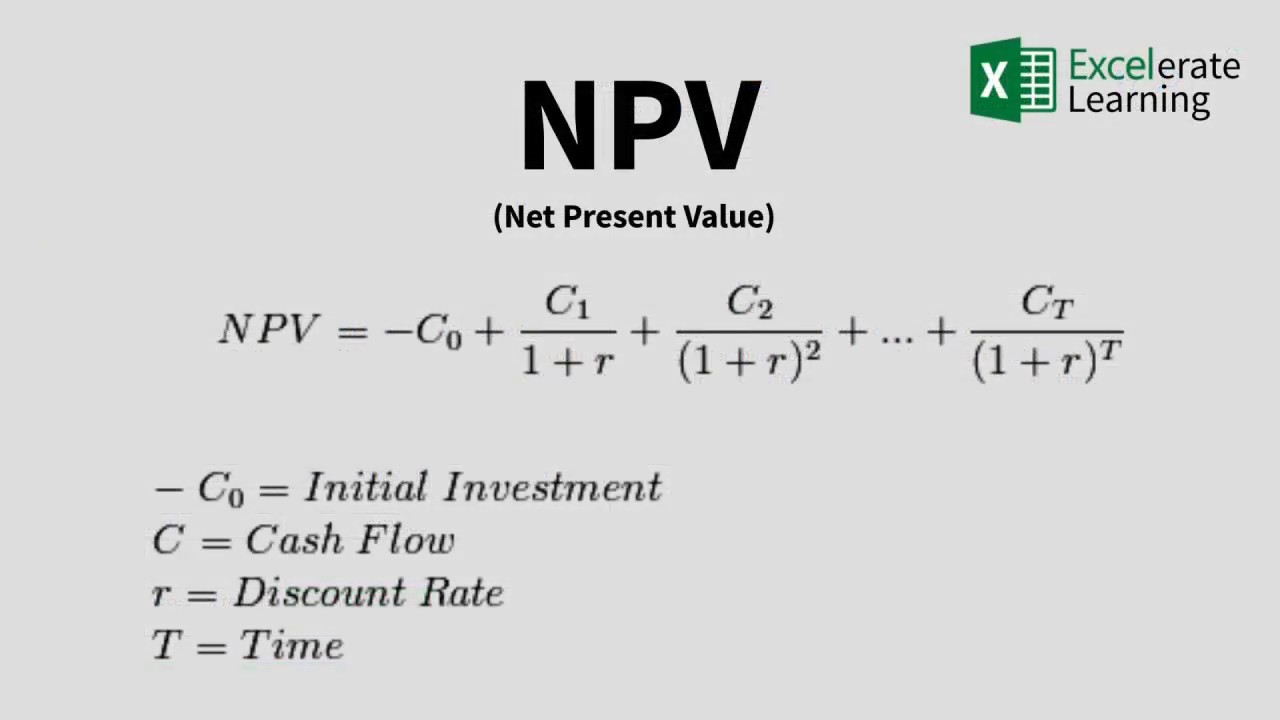 X Excelerate Learning

NPV

(Net Present Value)

$NPV = -C_0 + \frac{C_1}{1+r} + \frac{C_2}{(1+r)^2} + ... + \frac{C_T}{(1+r)^T}$

$-C_0 = Initial\ Investment$
$C = Cash\ Flow$
$r = Discount\ Rate$
$T = Time$